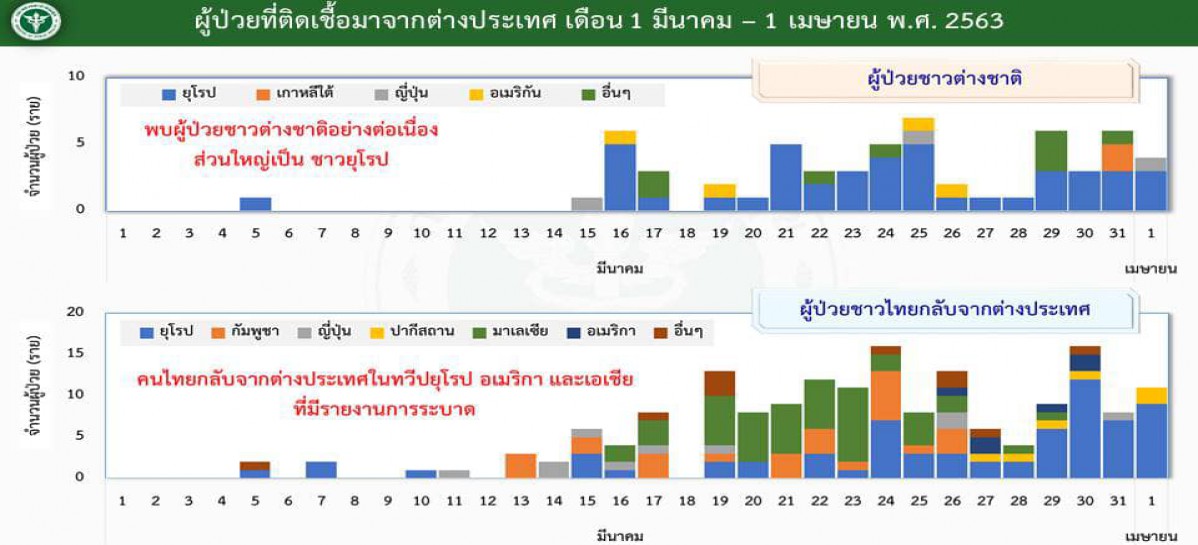 ผู้ป่วยที่ติดเชื้อมาจากต่างประเทศ เดือน 1 มีนาคม – 1 เมษายน พ.ศ. 2563

ผู้ป่วยชาวต่างชาติ

ยุโรป เกาหลีใต้ ญี่ปุ่น อเมริกัน อื่นๆ

พบผู้ป่วยชาวต่างชาติอย่างต่อเนื่อง ส่วนใหญ่เป็น ชาวยุโรป

จำนวนผู้ป่วย (ราย)

10
5
0

1 2 3 4 5 6 7 8 9 10 11 12 13 14 15 16 17 18 19 20 21 22 23 24 25 26 27 28 29 30 31 1

มีนาคม

เมษายน

ผู้ป่วยชาวไทยกลับจากต่างประเทศ

ยุโรป กัมพูชา ญี่ปุ่น ปากีสถาน มาเลเซีย อเมริกา อื่นๆ

คนไทยกลับจากต่างประเทศในทวีปยุโรป อเมริกา และเอเชีย ที่มีรายงานการระบาด

จำนวนผู้ป่วย (ราย)

20
15
10
5
0

1 2 3 4 5 6 7 8 9 10 11 12 13 14 15 16 17 18 19 20 21 22 23 24 25 26 27 28 29 30 31 1

มีนาคม

เมษายน